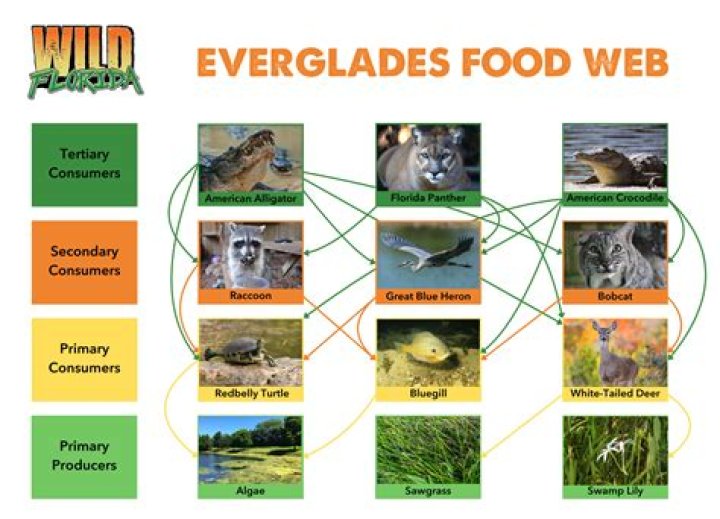 WILD FLORIDA

EVERGLADES FOOD WEB

Tertiary Consumers

American Alligator

Florida Panther

American Crocodile

Secondary Consumers

Raccoon

Great Blue Heron

Bobcat

Primary Consumers

Redbelly Turtle

Bluegill

White-Tailed Deer

Primary Producers

Algae

Sawgrass

Swamp Lily